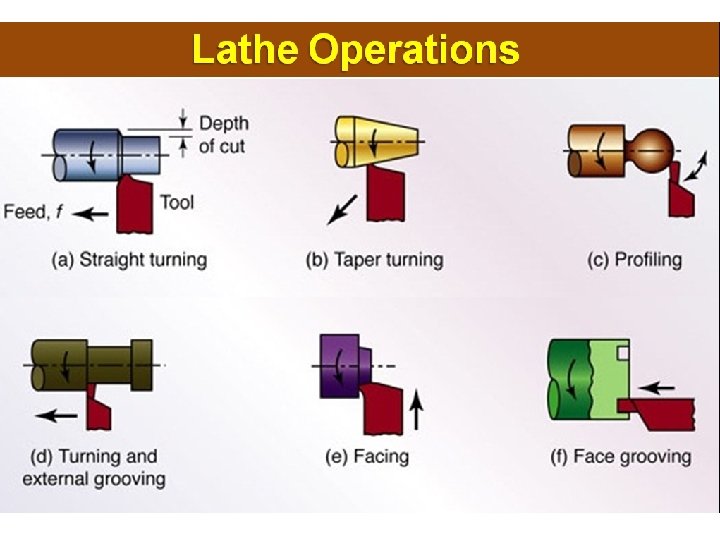 Lathe Operations

Depth of cut

Tool

Feed, $f$

(a) Straight turning

(b) Taper turning

(c) Profiling

(d) Turning and external grooving

(e) Facing

(f) Face grooving